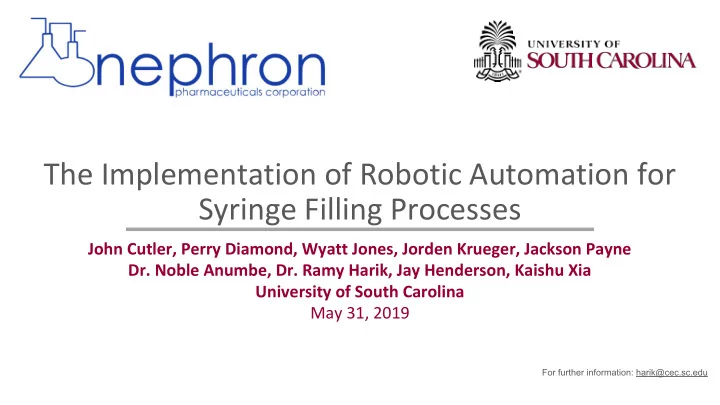 nephron
pharmaceuticals corporation

UNIVERSITY OF
SOUTH CAROLINA

The Implementation of Robotic Automation for Syringe Filling Processes

John Cutler, Perry Diamond, Wyatt Jones, Jorden Krueger, Jackson Payne
Dr. Noble Anumbe, Dr. Ramy Harik, Jay Henderson, Kaishu Xia
University of South Carolina
May 31, 2019

For further information: harik@cec.sc.edu